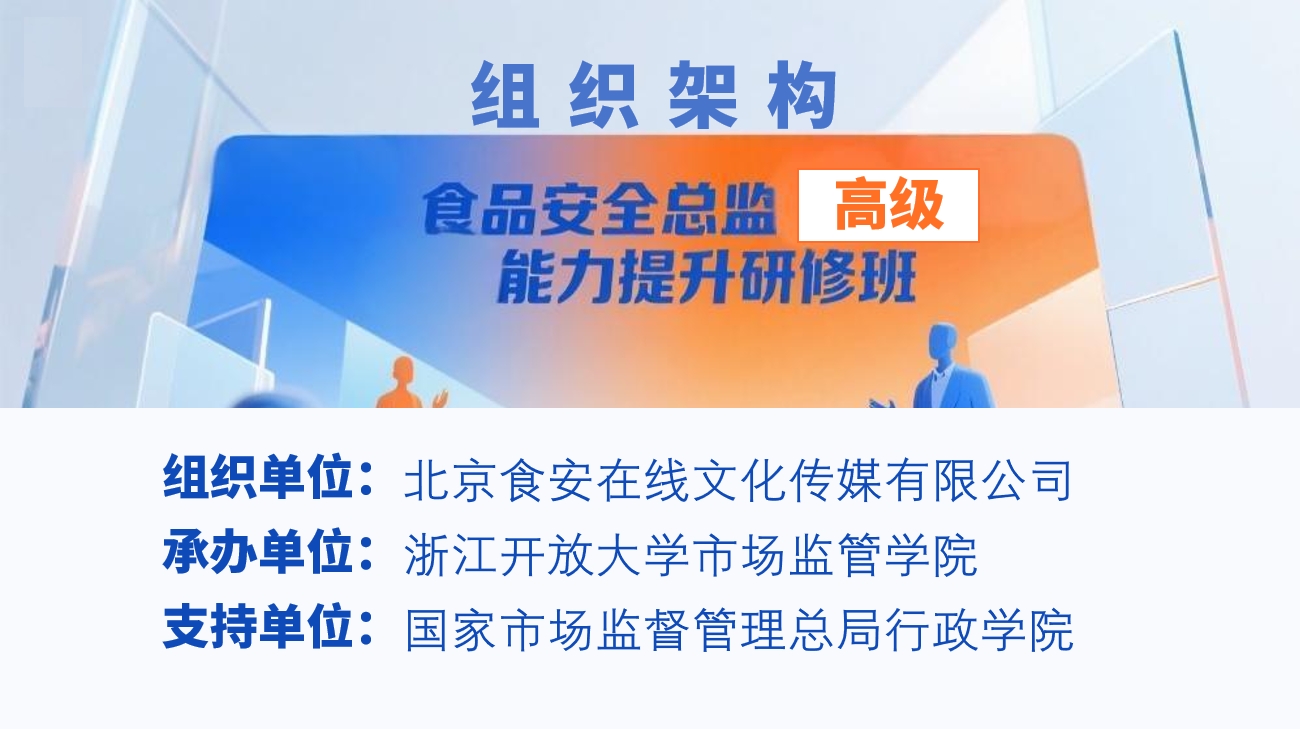 组织架构

食品安全总监 高级
能力提升研修班

组织单位：北京食安在线文化传媒有限公司
承办单位：浙江开放大学市场监管学院
支持单位：国家市场监督管理总局行政学院